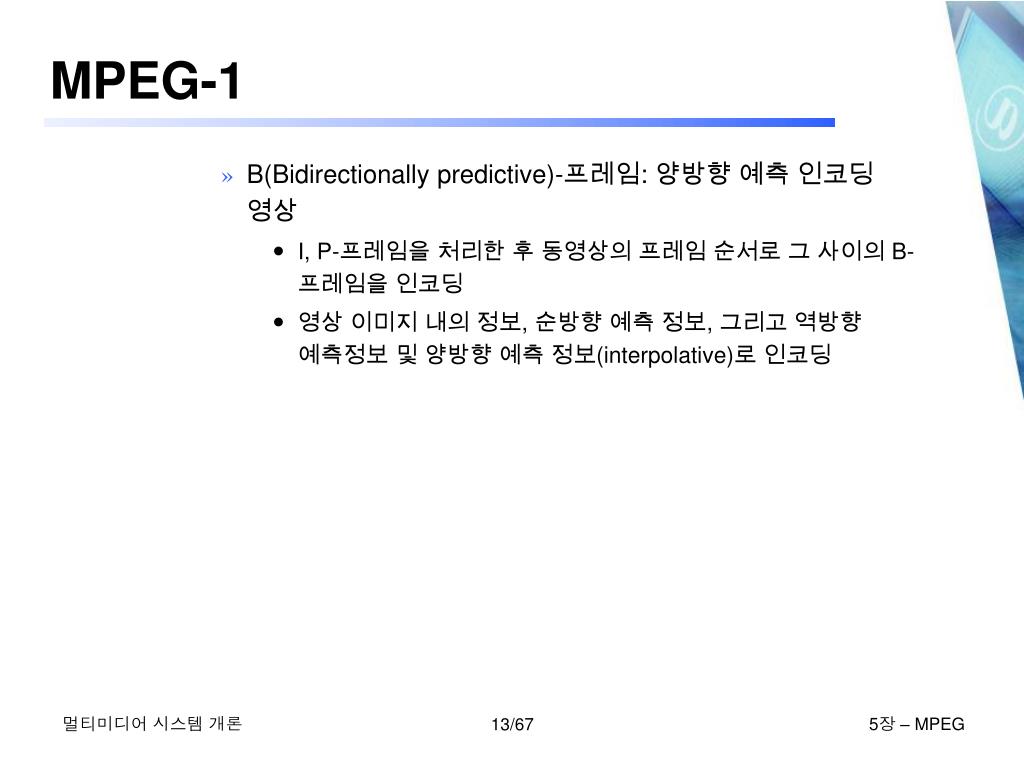 MPEG-1

» B(Bidirectionally predictive)-프레임: 양방향 예측 인코딩 영상

• I, P-프레임을 처리한 후 동영상의 프레임 순서로 그 사이의 B-프레임을 인코딩

• 영상 이미지 내의 정보, 순방향 예측 정보, 그리고 역방향 예측정보 및 양방향 예측 정보(interpolative)로 인코딩

멀티미디어 시스템 개론

13/67

5장 – MPEG